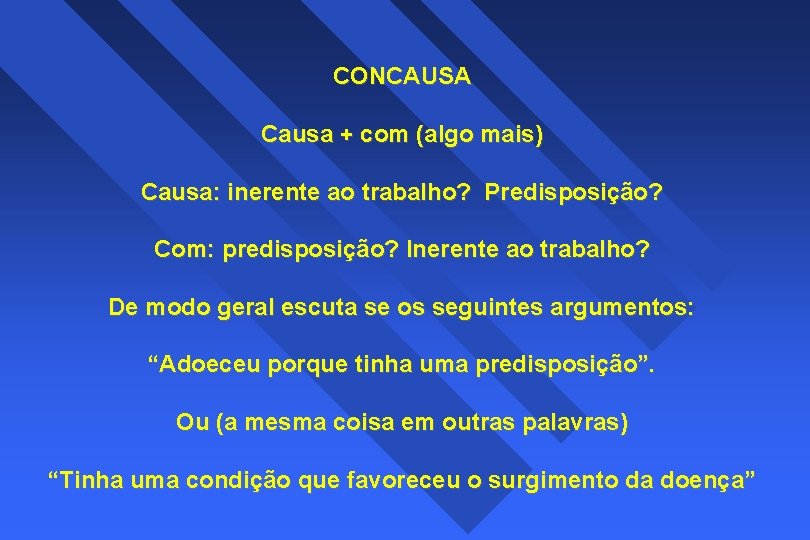 CONCAUSA

Causa + com (algo mais)

Causa: inerente ao trabalho?  Predisposição?

Com: predisposição? Inerente ao trabalho?

De modo geral escuta se os seguintes argumentos:

“Adoeceu porque tinha uma predisposição”.

Ou (a mesma coisa em outras palavras)

“Tinha uma condição que favoreceu o surgimento da doença”